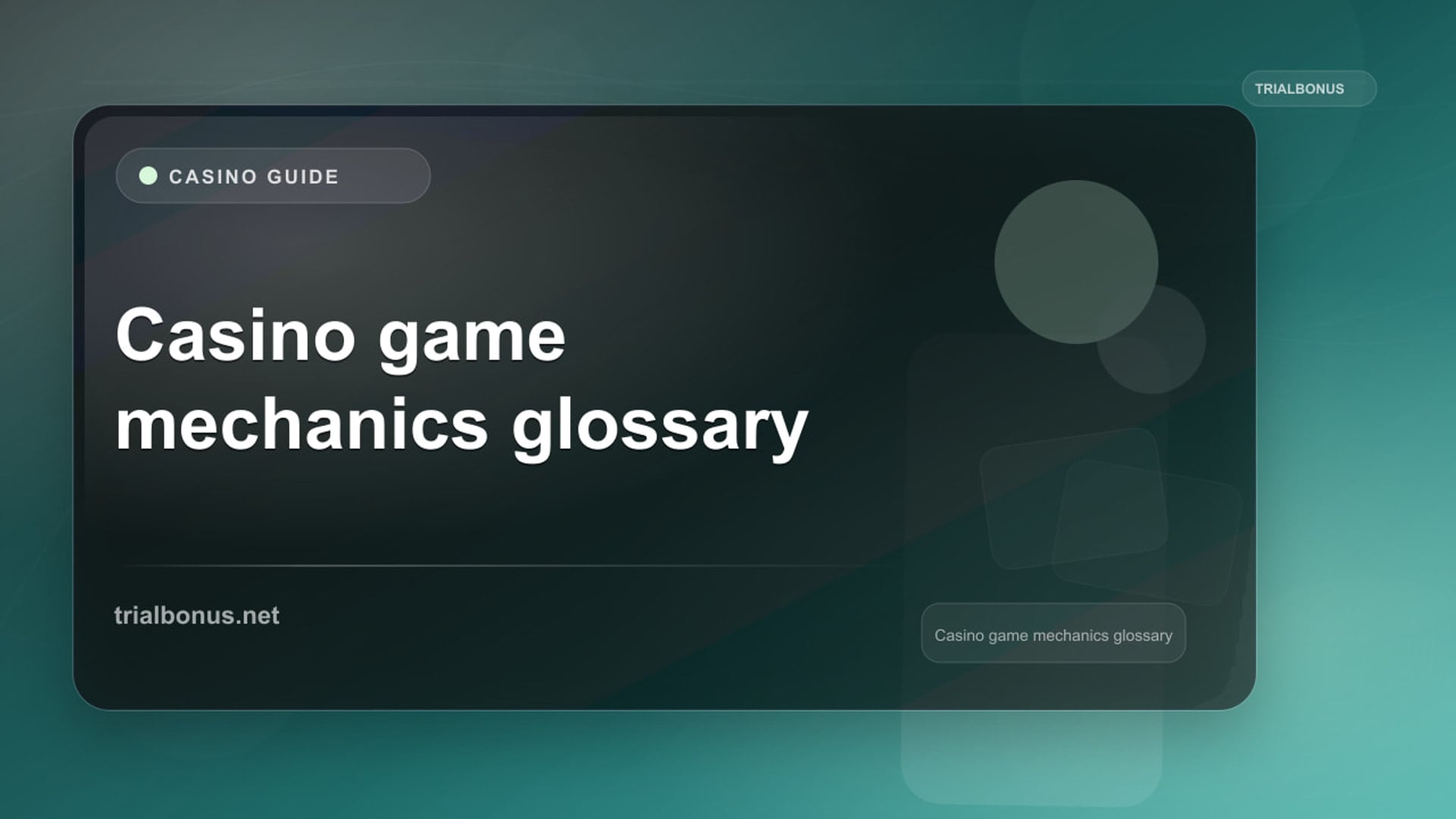 TRIALBONUS

CASINO GUIDE

Casino game mechanics glossary

trialbonus.net

Casino game mechanics glossary